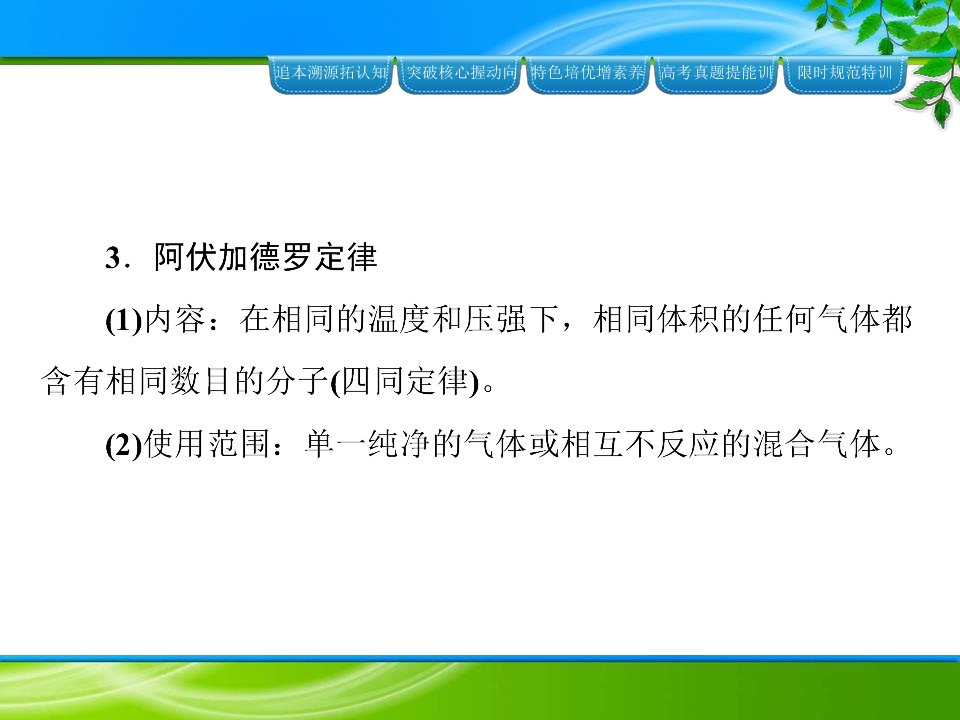 追本溯源拓认知 突破核心握动向 特色培优增素养 高考真题提能训 限时规范特训

3．阿伏加德罗定律

(1)内容：在相同的温度和压强下，相同体积的任何气体都含有相同数目的分子(四同定律)。

(2)使用范围：单一纯净的气体或相互不反应的混合气体。